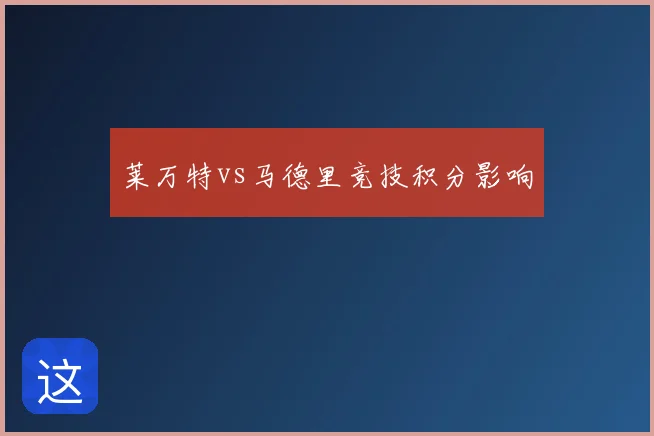 莱万特VS马德里竞技积分影响

这